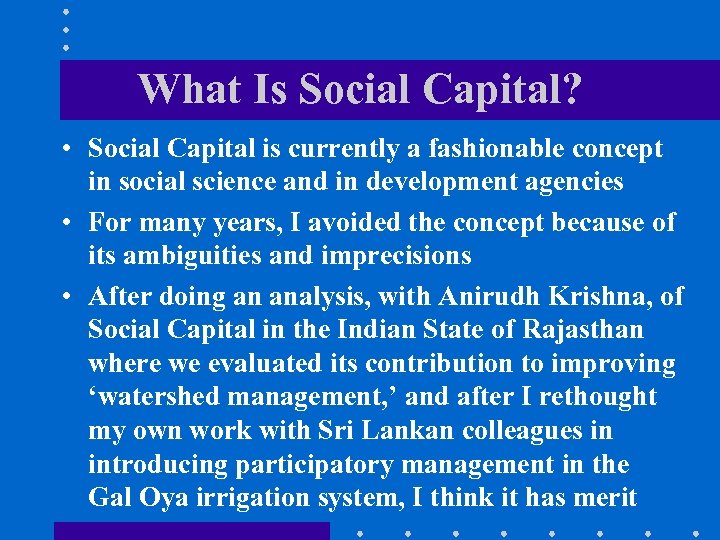 What Is Social Capital?

• Social Capital is currently a fashionable concept in social science and in development agencies

• For many years, I avoided the concept because of its ambiguities and imprecisions

• After doing an analysis, with Anirudh Krishna, of Social Capital in the Indian State of Rajasthan where we evaluated its contribution to improving ‘watershed management,’ and after I rethought my own work with Sri Lankan colleagues in introducing participatory management in the Gal Oya irrigation system, I think it has merit